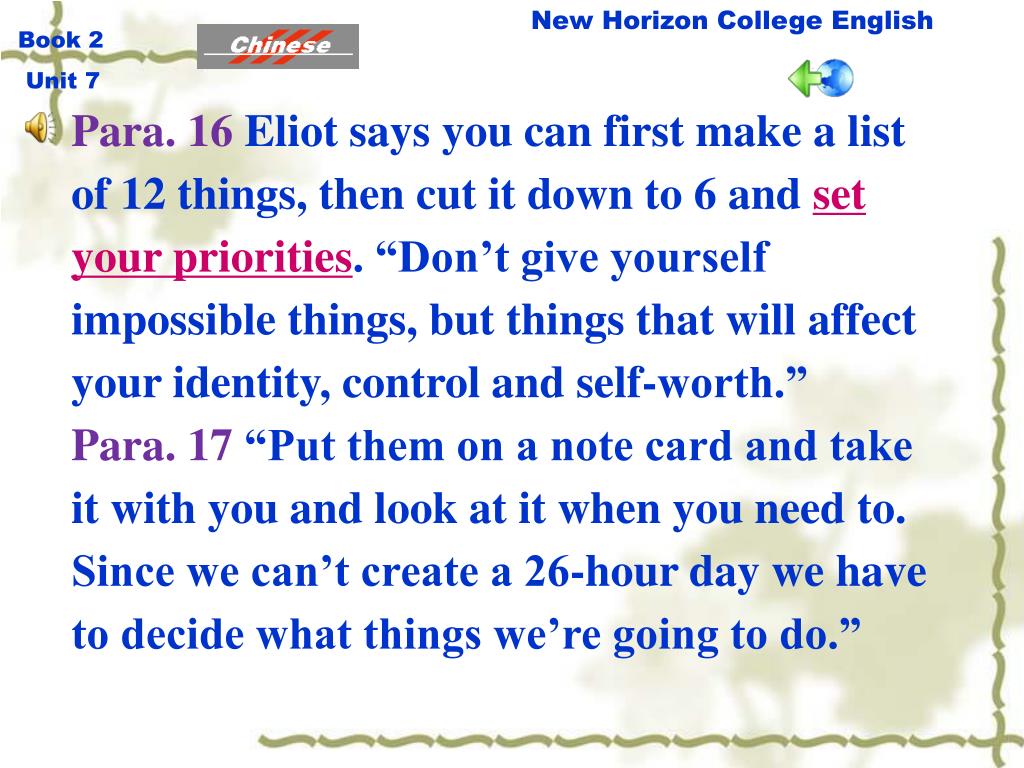 Book 2

Unit 7

Chinese

New Horizon College English

Para. 16 Eliot says you can first make a list of 12 things, then cut it down to 6 and set your priorities. “Don’t give yourself impossible things, but things that will affect your identity, control and self-worth.”
Para. 17 “Put them on a note card and take it with you and look at it when you need to. Since we can’t create a 26-hour day we have to decide what things we’re going to do.”